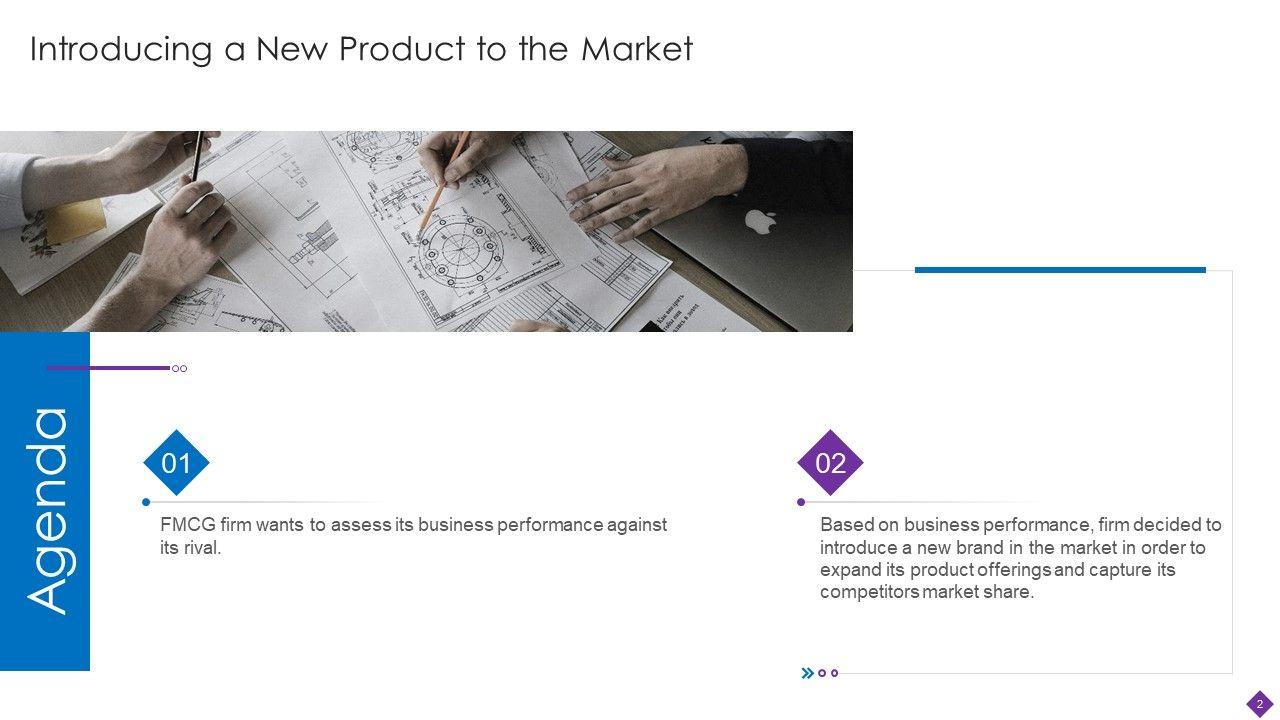 Introducing a New Product to the Market

Agenda

01

FMCG firm wants to assess its business performance against its rival.

02

Based on business performance, firm decided to introduce a new brand in the market in order to expand its product offerings and capture its competitors market share.

2